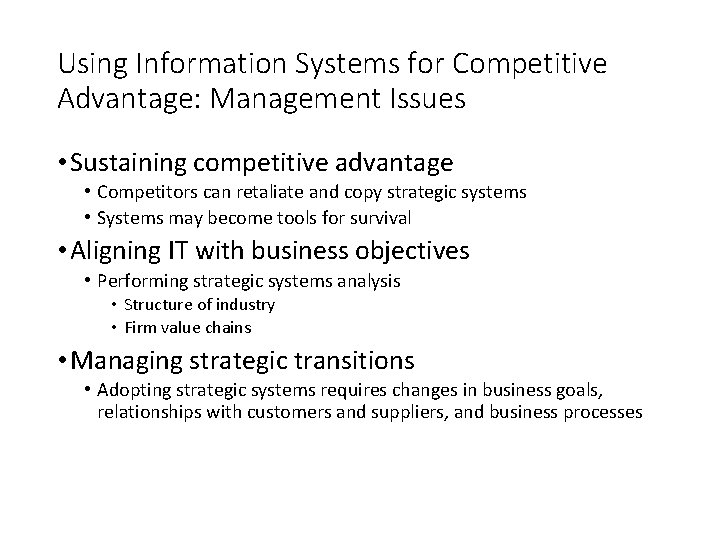 Using Information Systems for Competitive Advantage: Management Issues

• Sustaining competitive advantage
  • Competitors can retaliate and copy strategic systems
  • Systems may become tools for survival
• Aligning IT with business objectives
  • Performing strategic systems analysis
    • Structure of industry
    • Firm value chains
• Managing strategic transitions
  • Adopting strategic systems requires changes in business goals, relationships with customers and suppliers, and business processes